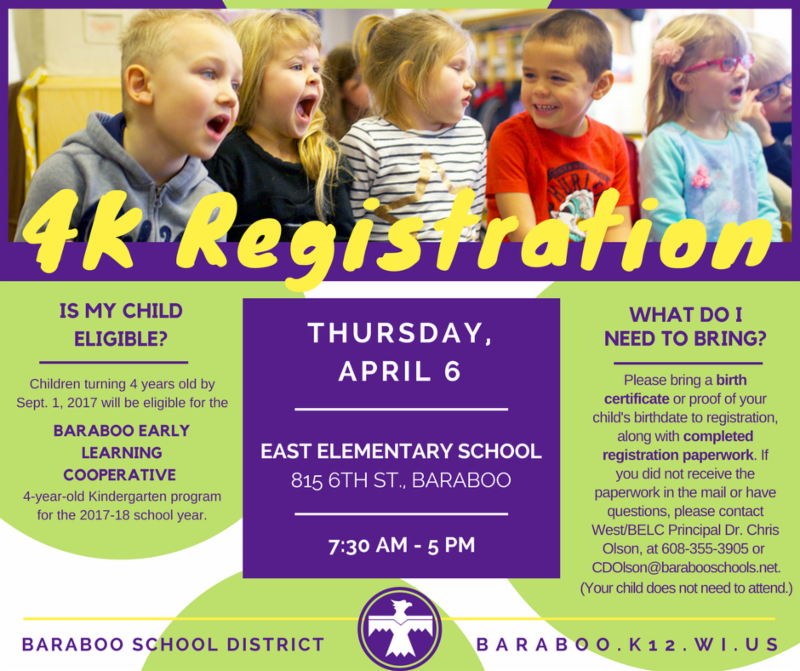 4K Registration

IS MY CHILD ELIGIBLE?

Children turning 4 years old by Sept. 1, 2017 will be eligible for the BARABOO EARLY LEARNING COOPERATIVE 4-year-old Kindergarten program for the 2017-18 school year.

THURSDAY, APRIL 6

EAST ELEMENTARY SCHOOL
815 6TH ST., BARABOO

7:30 AM - 5 PM

WHAT DO I NEED TO BRING?

Please bring a birth certificate or proof of your child's birthdate to registration, along with completed registration paperwork. If you did not receive the paperwork in the mail or have questions, please contact West/BELC Principal Dr. Chris Olson, at 608-355-3905 or CDOlson@barabooschools.net. (Your child does not need to attend.)

BARABOO SCHOOL DISTRICT

BARABOO.K12.WI.US